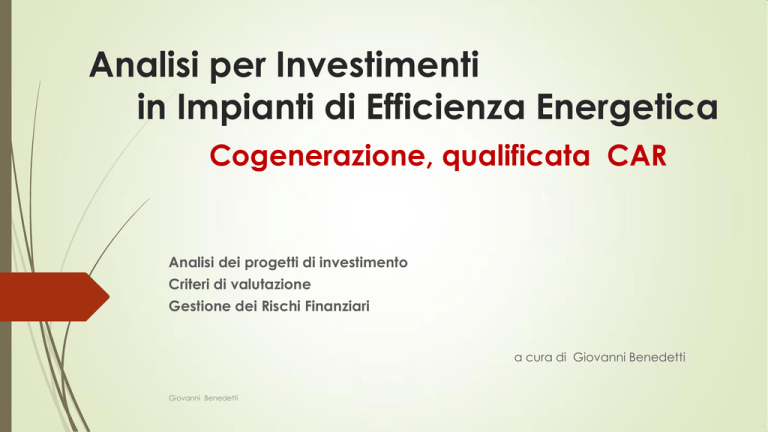 Analisi per Investimenti
in Impianti di Efficienza Energetica

Cogenerazione, qualificata CAR

Analisi dei progetti di investimento
Criteri di valutazione
Gestione dei Rischi Finanziari

a cura di Giovanni Benedetti

Giovanni Benedetti